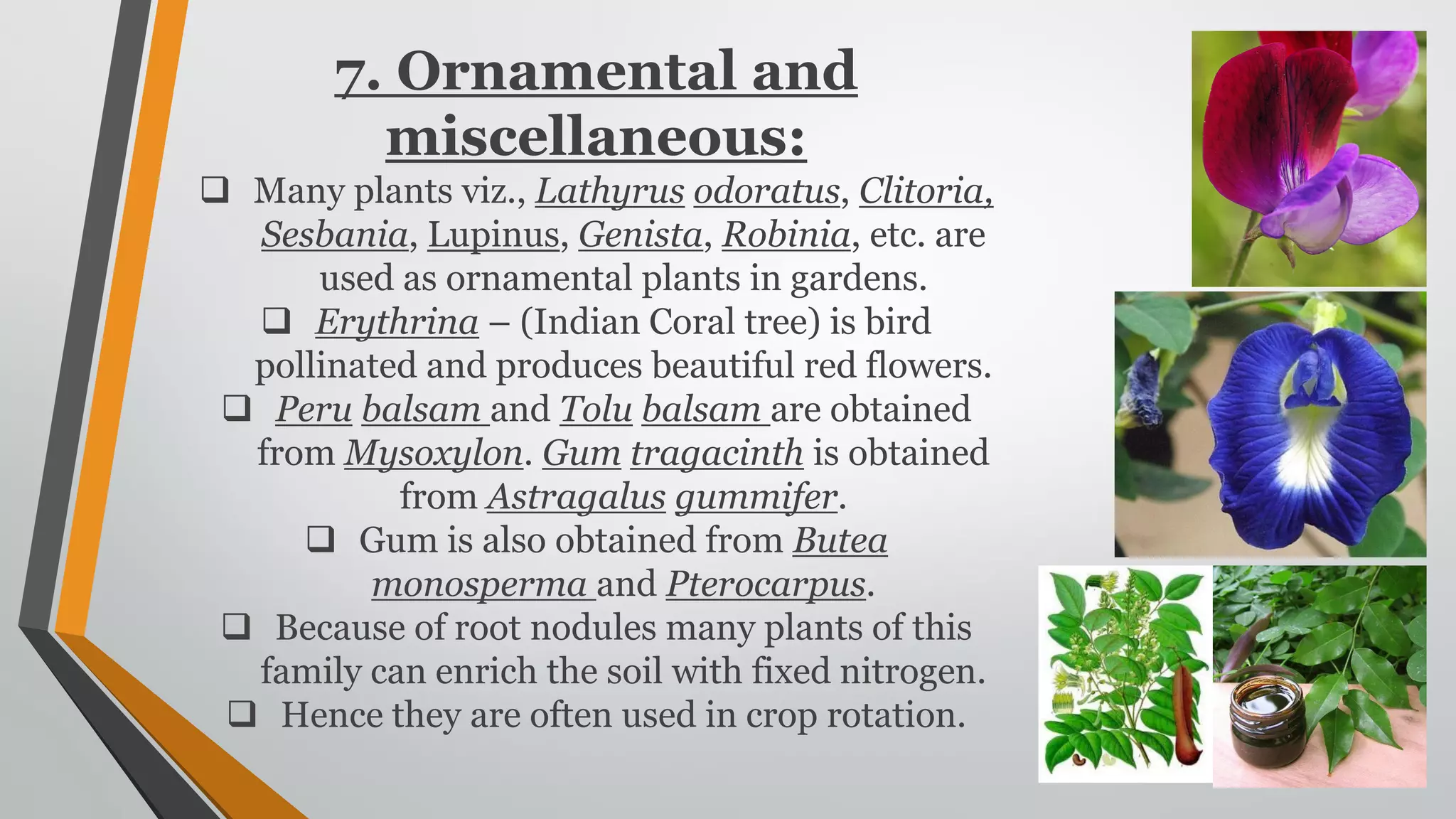 7. Ornamental and miscellaneous:

❑ Many plants viz., Lathyrus odoratus, Clitoria, Sesbania, Lupinus, Genista, Robinia, etc. are used as ornamental plants in gardens.

❑ Erythrina – (Indian Coral tree) is bird pollinated and produces beautiful red flowers.

❑ Peru balsam and Tolu balsam are obtained from Mysoxylon. Gum tragacinth is obtained from Astragalus gummifer.

❑ Gum is also obtained from Butea monosperma and Pterocarpus.

❑ Because of root nodules many plants of this family can enrich the soil with fixed nitrogen.

❑ Hence they are often used in crop rotation.